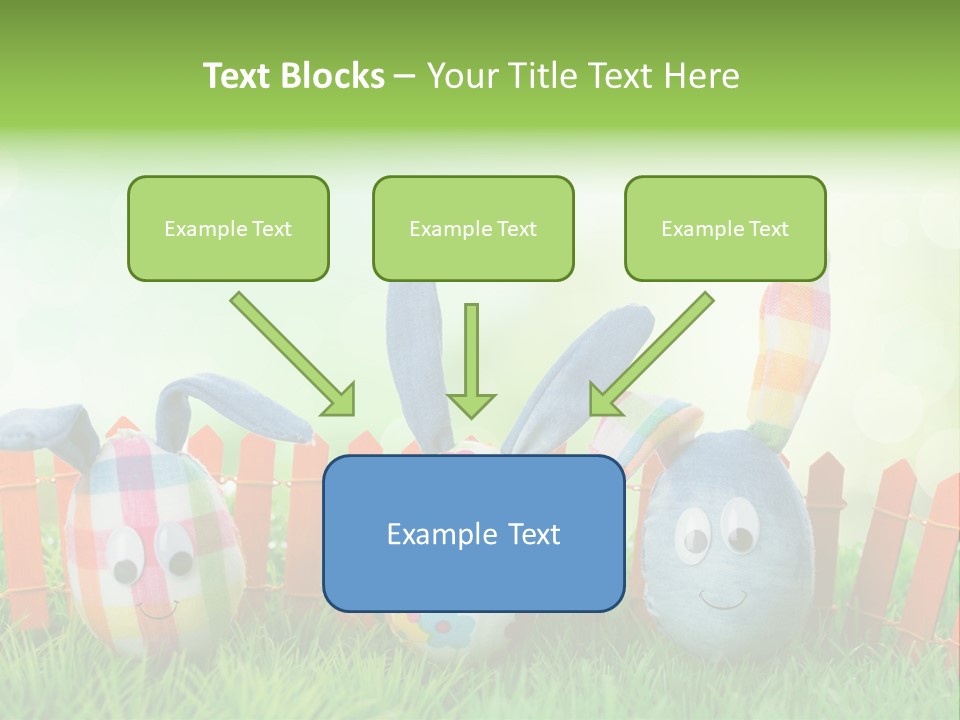 Text Blocks – Your Title Text Here

Example Text

Example Text

Example Text

Example Text